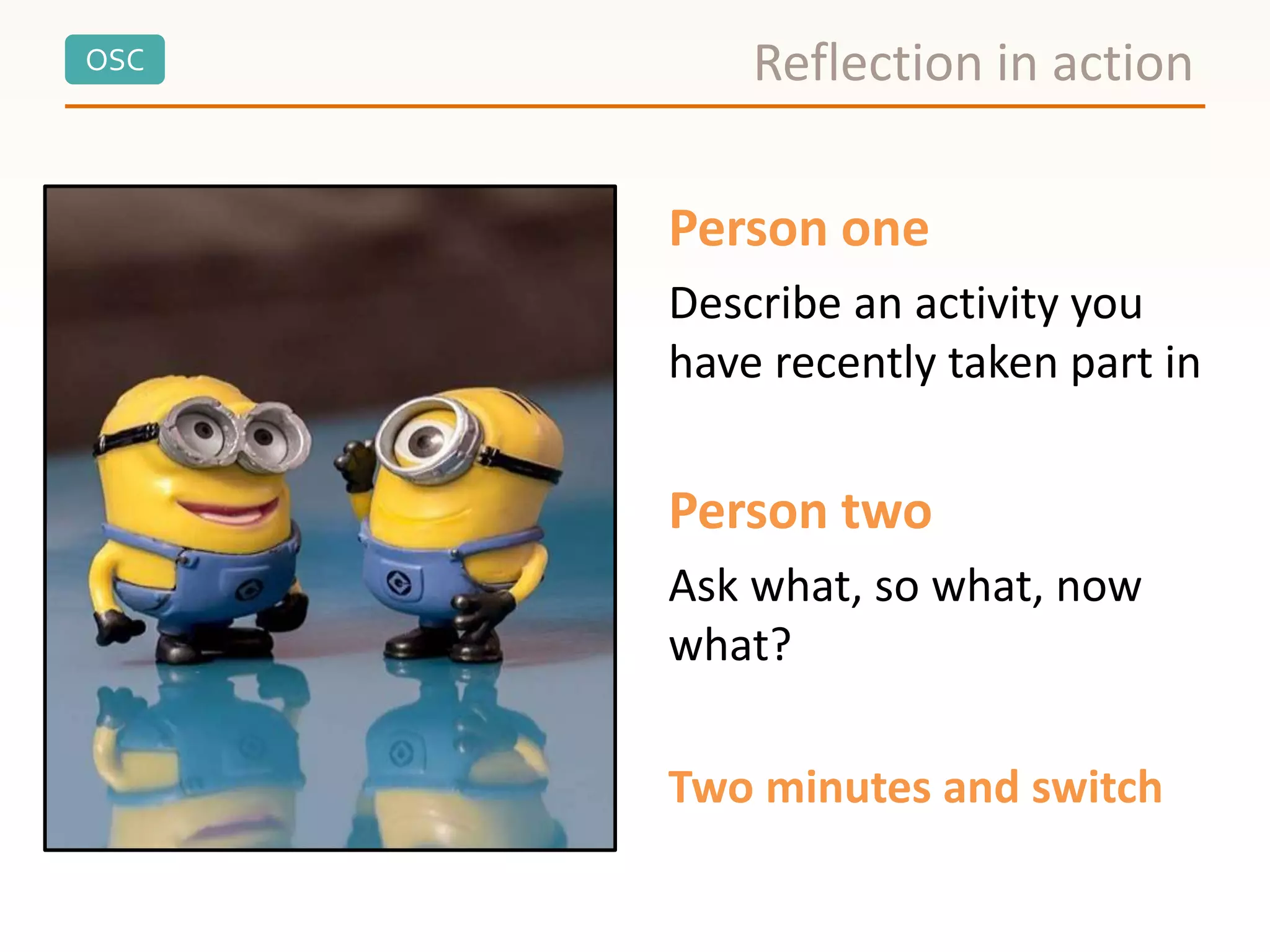 OSC

Reflection in action

Person one

Describe an activity you have recently taken part in

Person two

Ask what, so what, now what?

Two minutes and switch